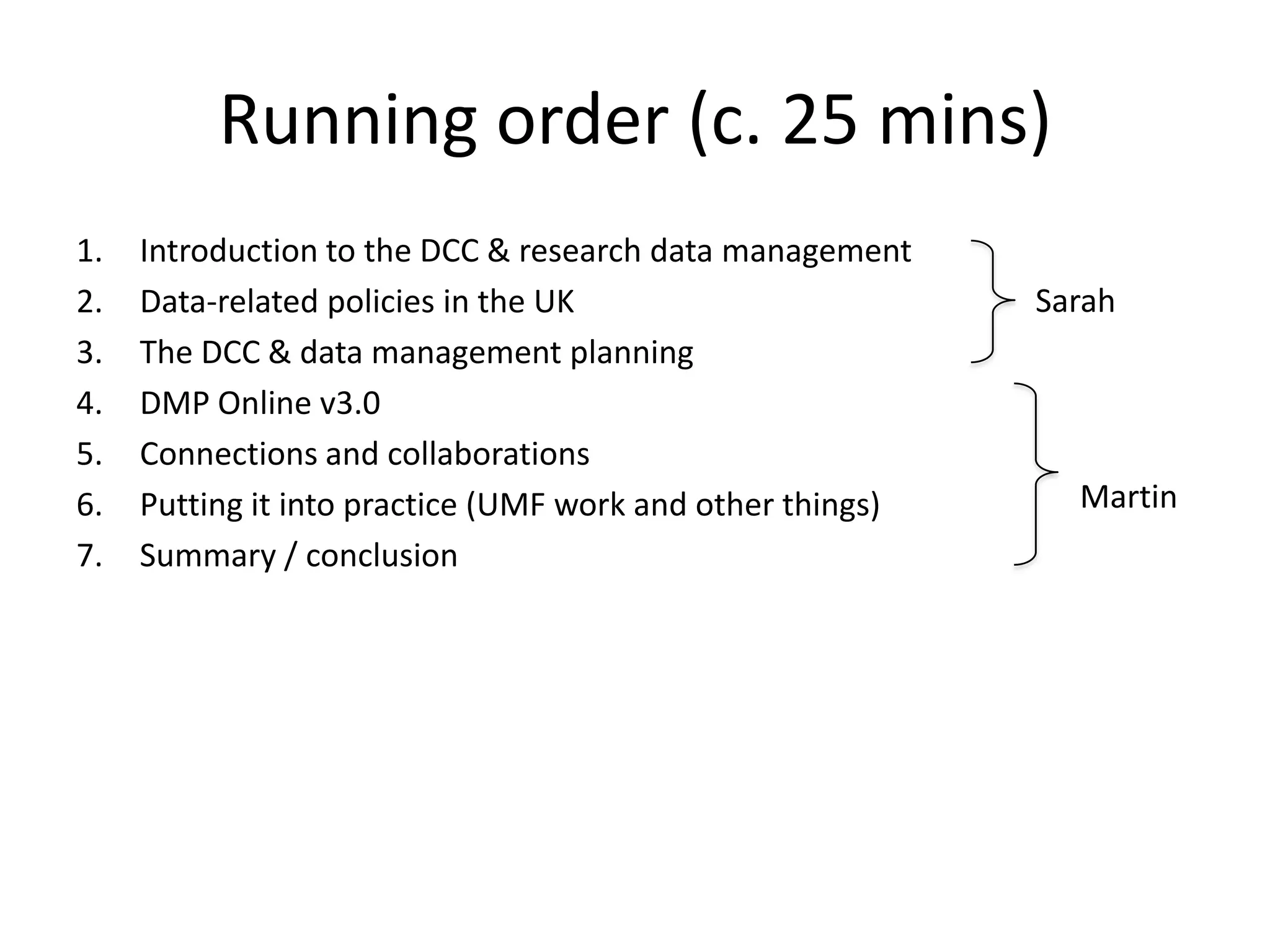 Running order (c. 25 mins)

1. Introduction to the DCC & research data management
2. Data-related policies in the UK
3. The DCC & data management planning
4. DMP Online v3.0
5. Connections and collaborations
6. Putting it into practice (UMF work and other things)
7. Summary / conclusion

Sarah

Martin